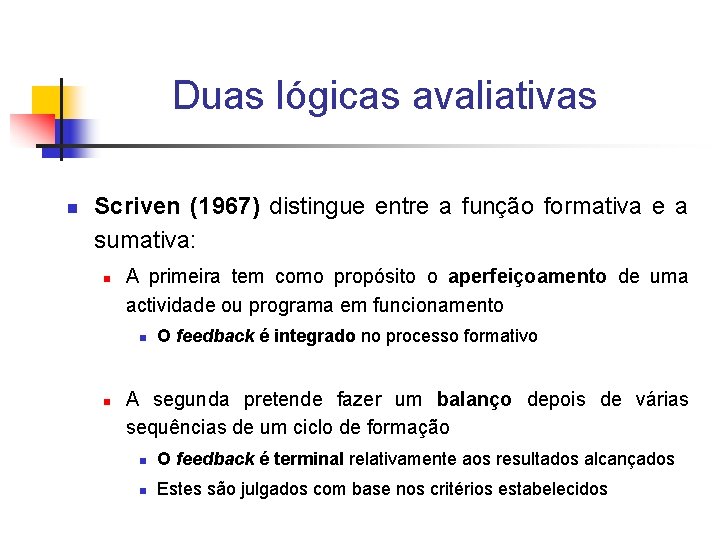 Duas lógicas avaliativas

Scriven (1967) distingue entre a função formativa e a sumativa:

A primeira tem como propósito o aperfeiçoamento de uma actividade ou programa em funcionamento

O feedback é integrado no processo formativo

A segunda pretende fazer um balanço depois de várias sequências de um ciclo de formação

O feedback é terminal relativamente aos resultados alcançados

Estes são julgados com base nos critérios estabelecidos